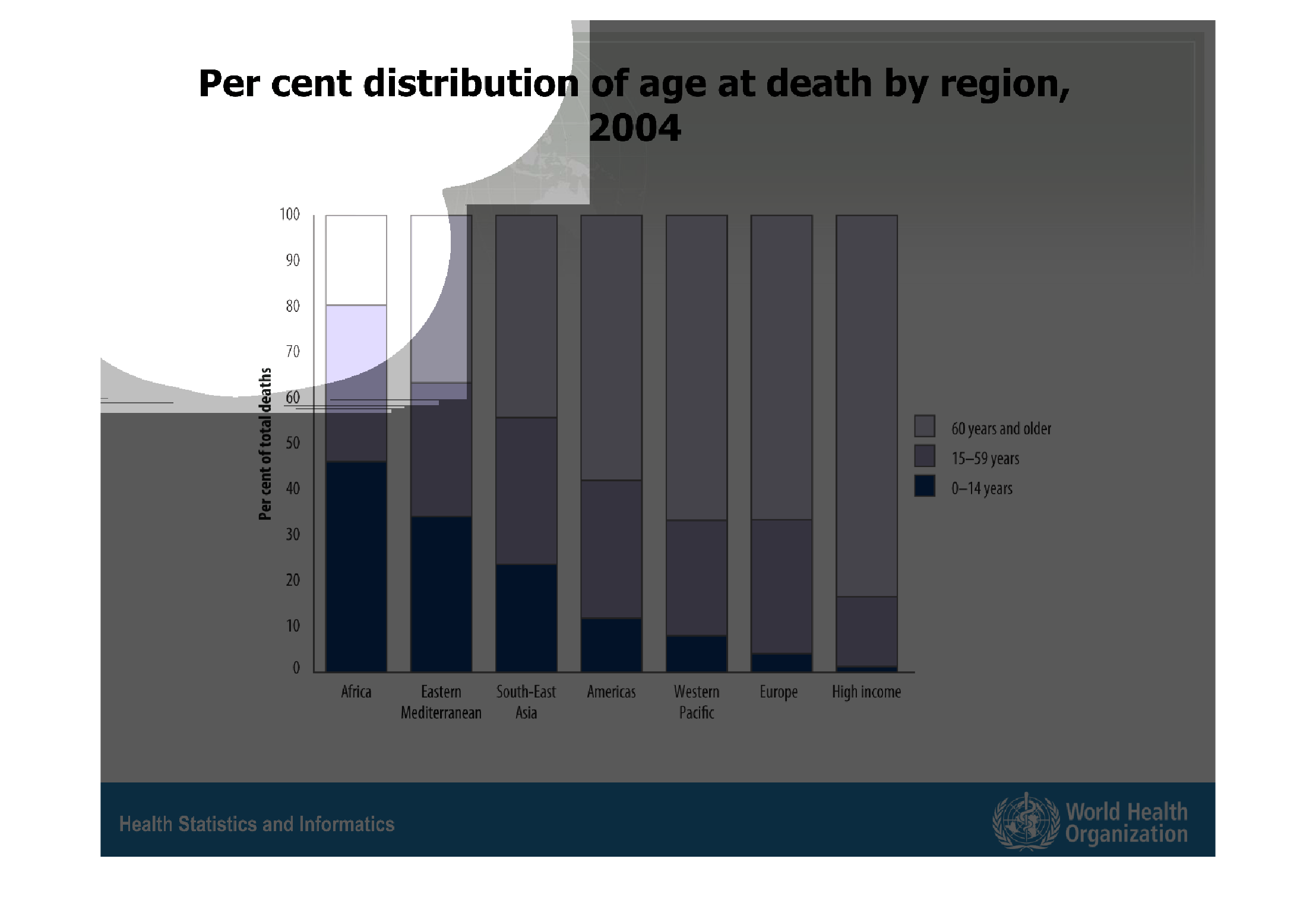 Per cent distribution of age at death by region, 2004

Per cent of total deaths

100
90
80
70
60
50
40
30
20
10
0

Africa
Eastern Mediterranean
South-East Asia
Americas
Western Pacific
Europe
High income

60 years and older
15–59 years
0–14 years

Health Statistics and Informatics

World Health Organization